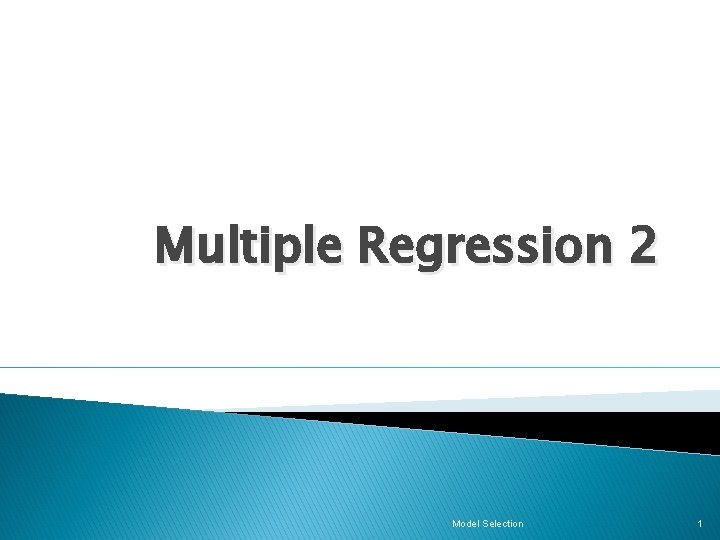 Multiple Regression 2

Model Selection

1